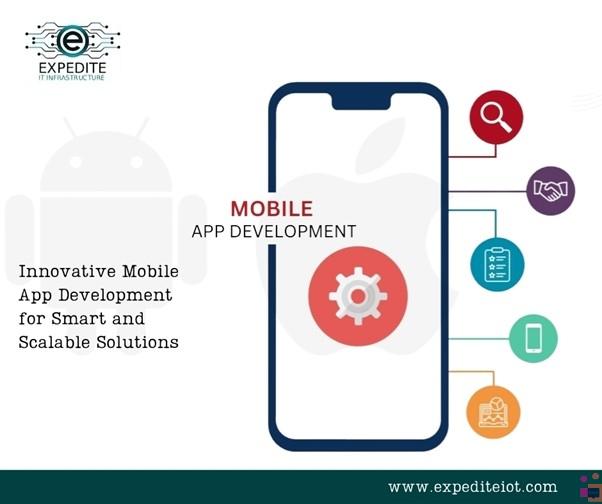 EXPEDITE
IT INFRASTRUCTURE

MOBILE
APP DEVELOPMENT

Innovative Mobile App Development for Smart and Scalable Solutions

www.expediteiot.com